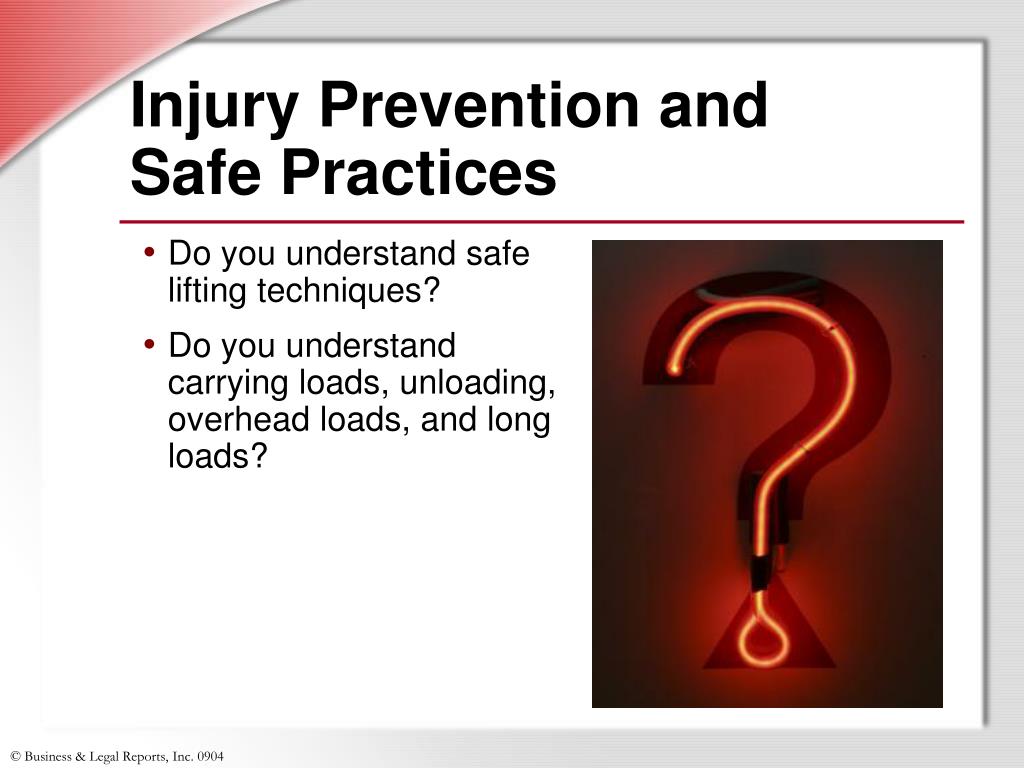 Injury Prevention and Safe Practices

• Do you understand safe lifting techniques?

• Do you understand carrying loads, unloading, overhead loads, and long loads?

© Business & Legal Reports, Inc. 0904